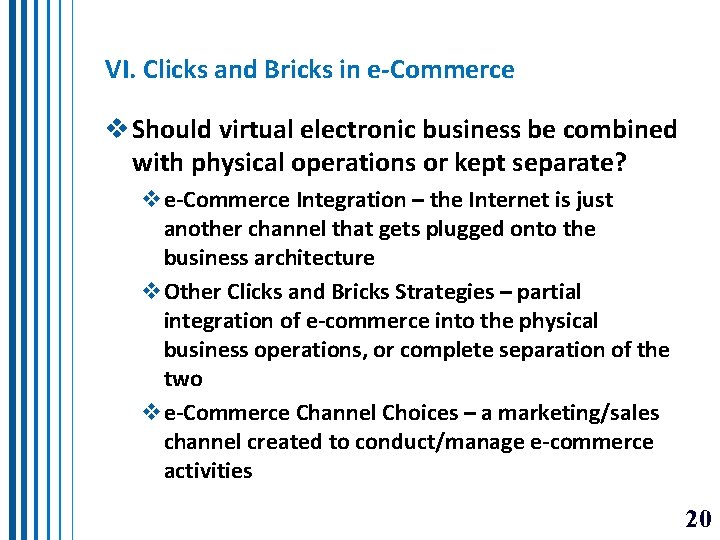 VI. Clicks and Bricks in e-Commerce

❖ Should virtual electronic business be combined with physical operations or kept separate?

❖ e-Commerce Integration – the Internet is just another channel that gets plugged onto the business architecture

❖ Other Clicks and Bricks Strategies – partial integration of e-commerce into the physical business operations, or complete separation of the two

❖ e-Commerce Channel Choices – a marketing/sales channel created to conduct/manage e-commerce activities

20